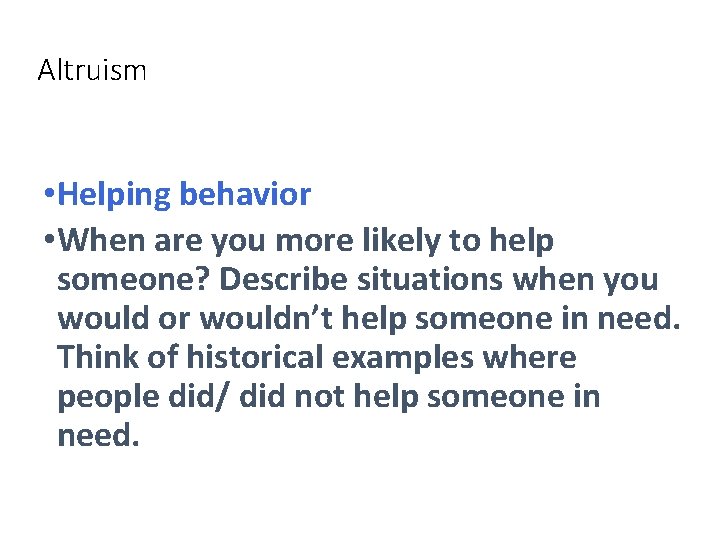 Altruism

•Helping behavior

•When are you more likely to help someone? Describe situations when you would or wouldn’t help someone in need. Think of historical examples where people did/ did not help someone in need.